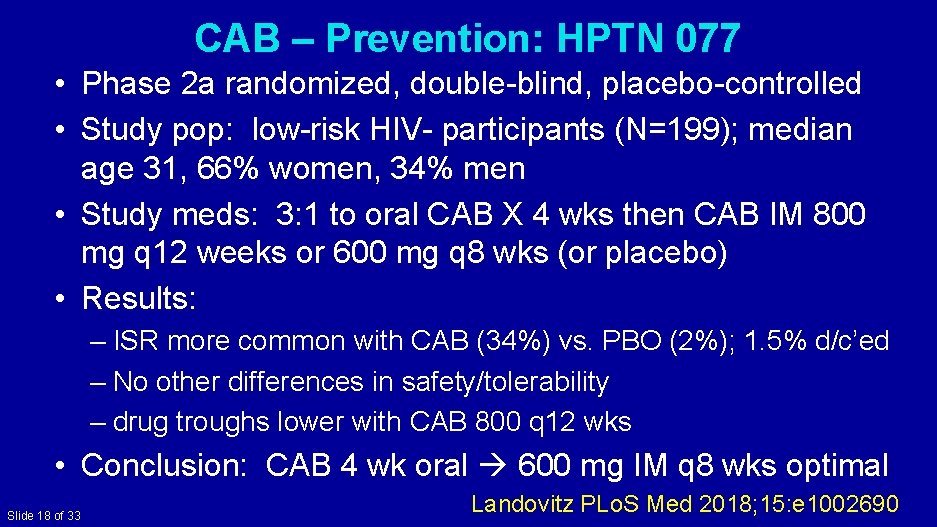 CAB – Prevention: HPTN 077

• Phase 2a randomized, double-blind, placebo-controlled
• Study pop: low-risk HIV- participants (N=199); median age 31, 66% women, 34% men
• Study meds: 3:1 to oral CAB X 4 wks then CAB IM 800 mg q12 weeks or 600 mg q8 wks (or placebo)
• Results:
– ISR more common with CAB (34%) vs. PBO (2%); 1.5% d/c'ed
– No other differences in safety/tolerability
– drug troughs lower with CAB 800 q12 wks
• Conclusion: CAB 4 wk oral → 600 mg IM q8 wks optimal

Slide 18 of 33

Landovitz PLoS Med 2018; 15: e1002690